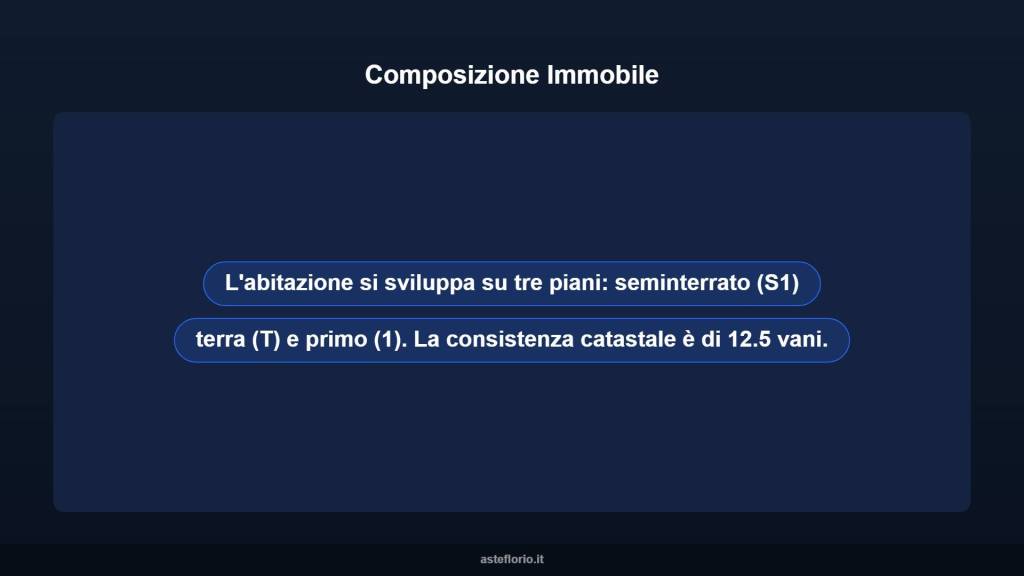 Composizione Immobile

L'abitazione si sviluppa su tre piani: seminterrato (S1)
terra (T) e primo (1). La consistenza catastale è di 12.5 vani.

asteflorio.it